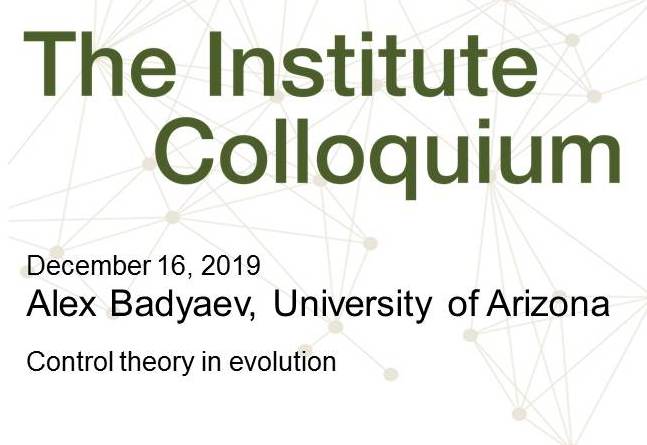 The Institute
Colloquium

December 16, 2019
Alex Badyaev, University of Arizona

Control theory in evolution